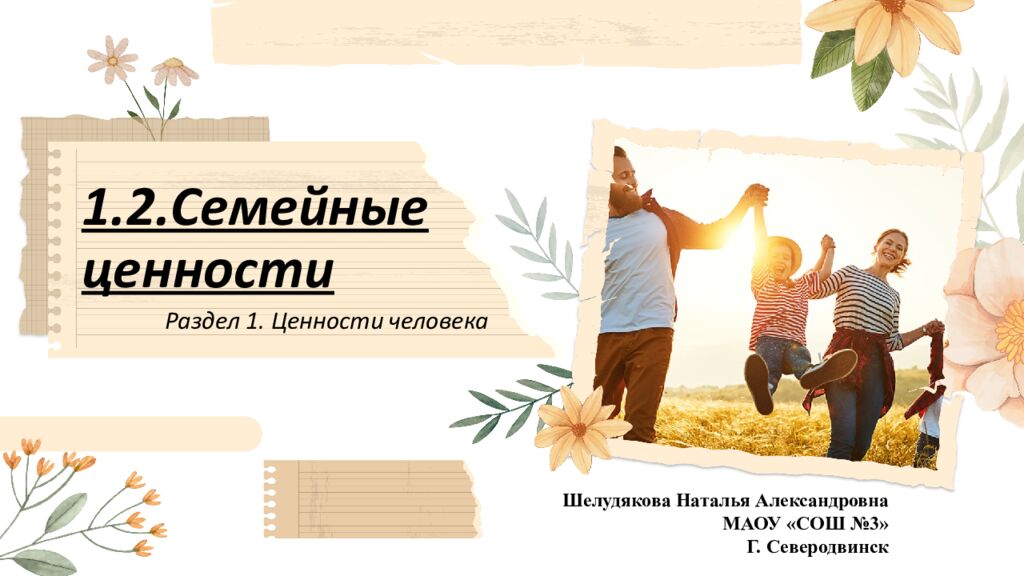 1.2.Семейные ценности

Раздел 1. Ценности человека

Шелудякова Наталья Александровна
МАОУ «СОШ №3»
Г. Северодвинск